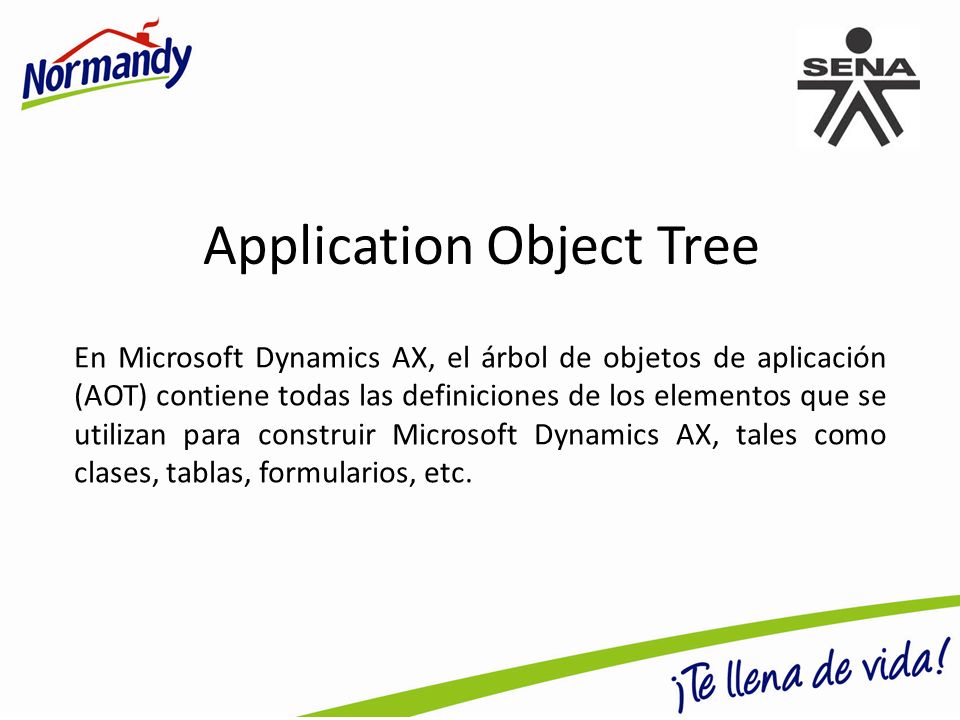 Normandy

SENA

Application Object Tree

En Microsoft Dynamics AX, el árbol de objetos de aplicación (AOT) contiene todas las definiciones de los elementos que se utilizan para construir Microsoft Dynamics AX, tales como clases, tablas, formularios, etc.

¡Te llena de vida!